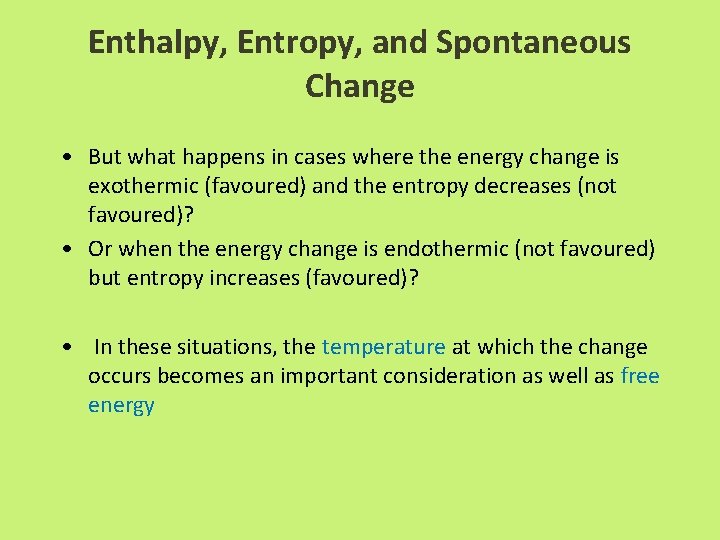 Enthalpy, Entropy, and Spontaneous Change

• But what happens in cases where the energy change is exothermic (favoured) and the entropy decreases (not favoured)?
• Or when the energy change is endothermic (not favoured) but entropy increases (favoured)?

• In these situations, the temperature at which the change occurs becomes an important consideration as well as free energy